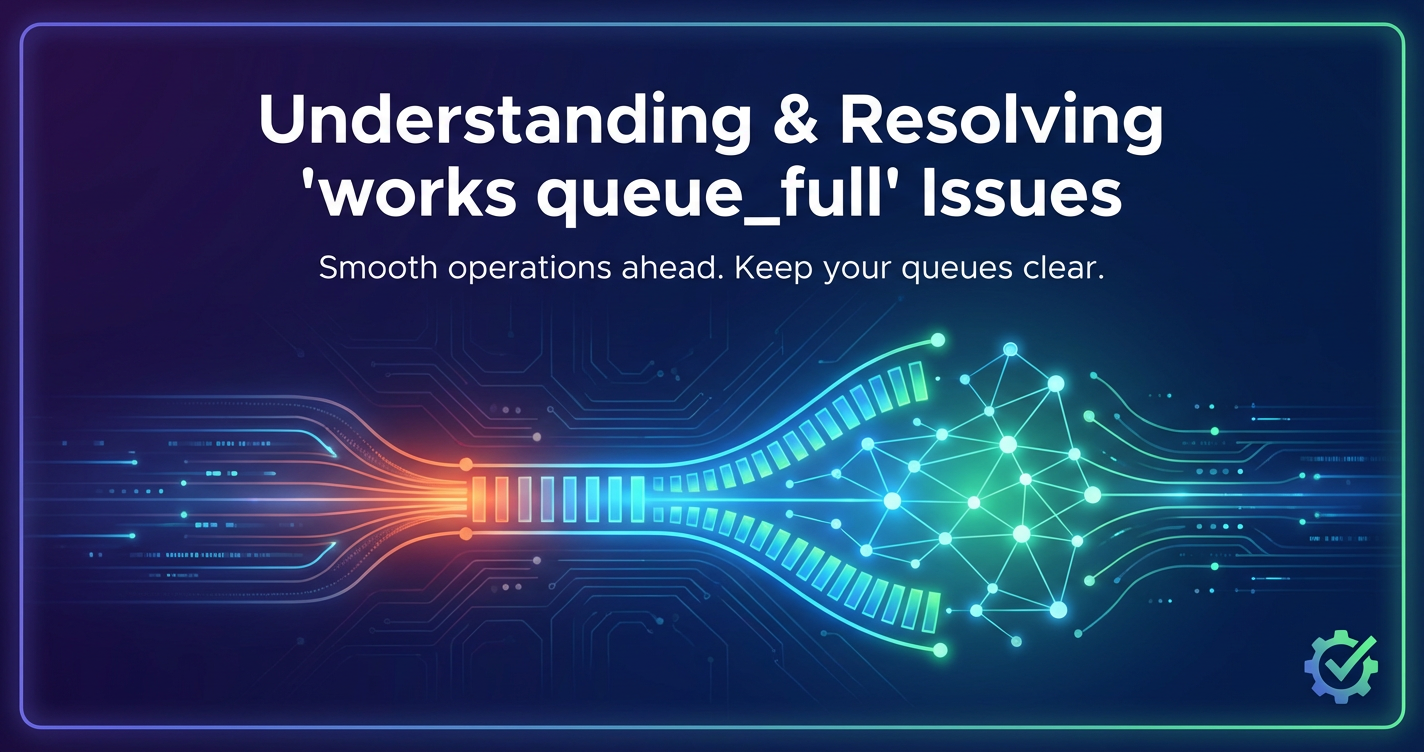 Understanding & Resolving 'works queue_full' Issues

Smooth operations ahead. Keep your queues clear.